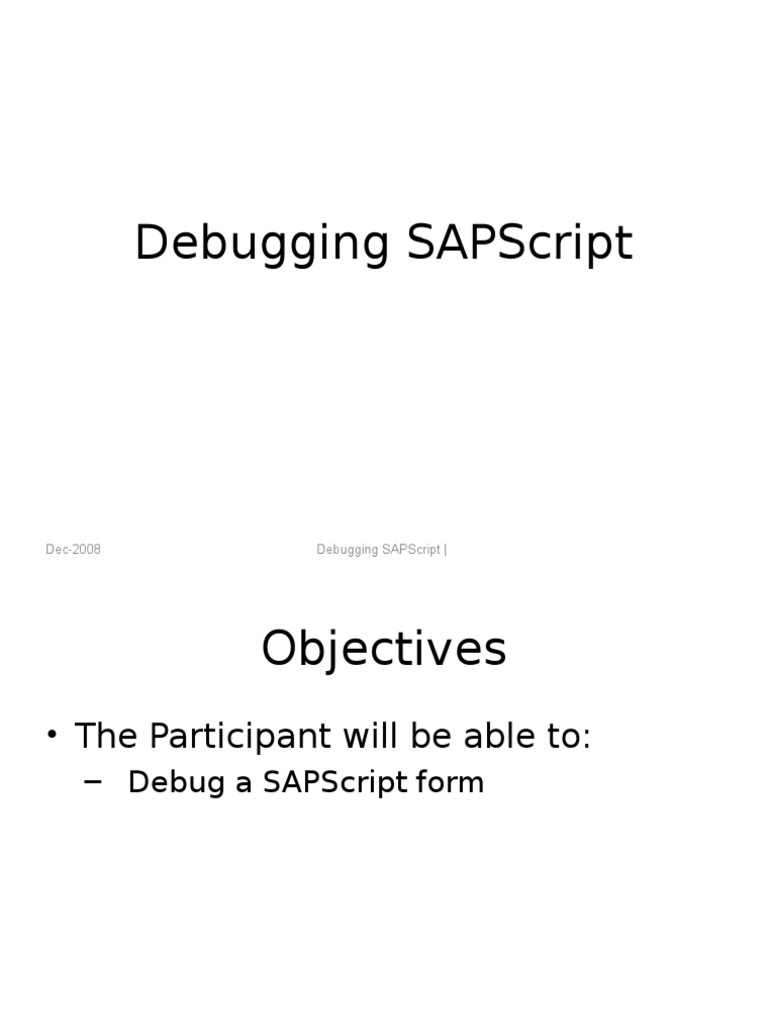 Debugging SAPScript

Dec-2008

Debugging SAPScript |

Objectives

• The Participant will be able to:
– Debug a SAPScript form